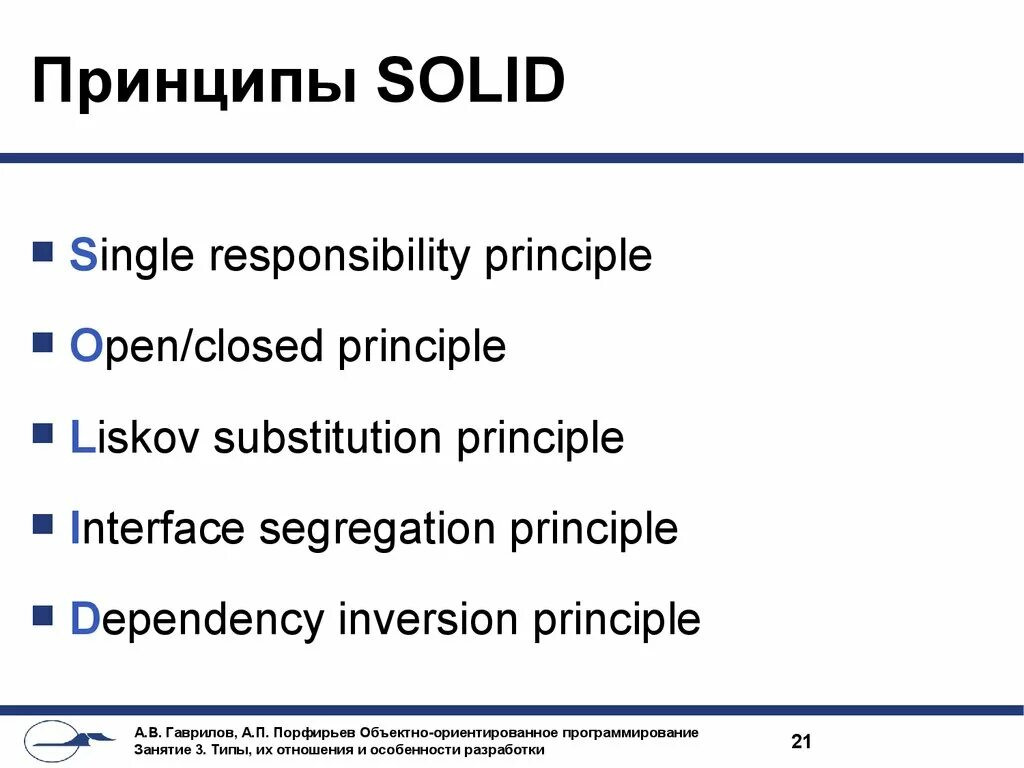 Принципы SOLID

Single responsibility principle

Open/closed principle

Liskov substitution principle

Interface segregation principle

Dependency inversion principle

А.В. Гаврилов, А.П. Порфирьев Объектно-ориентированное программирование
Занятие 3. Типы, их отношения и особенности разработки

21